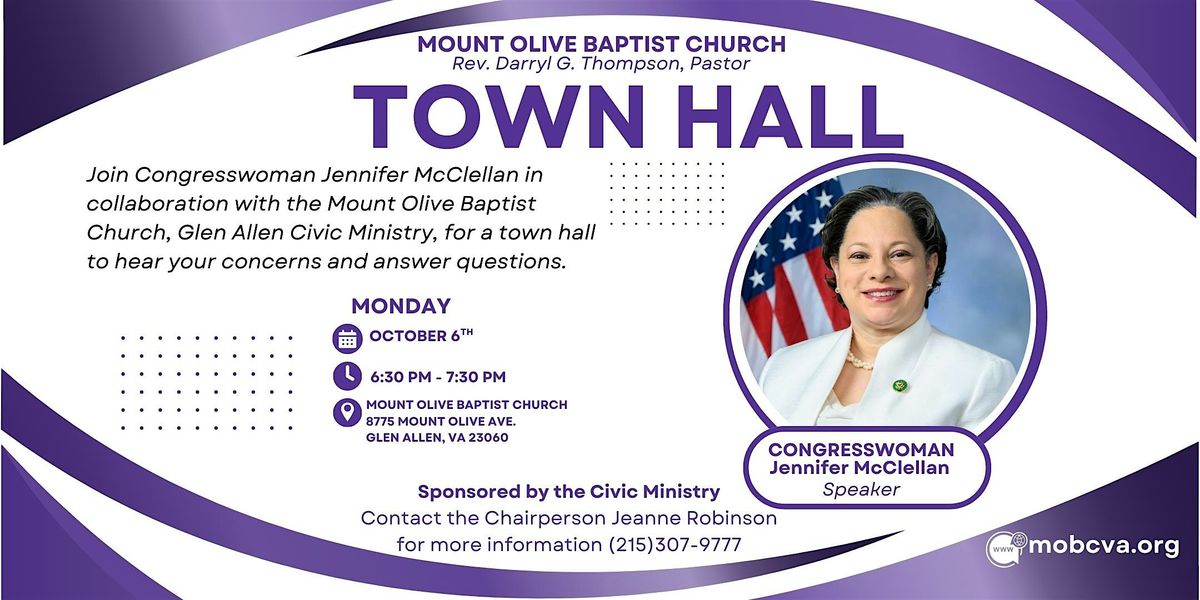 MOUNT OLIVE BAPTIST CHURCH
Rev. Darryl G. Thompson, Pastor

TOWN HALL

Join Congresswoman Jennifer McClellan in collaboration with the Mount Olive Baptist Church, Glen Allen Civic Ministry, for a town hall to hear your concerns and answer questions.

MONDAY

OCTOBER 6$^{TH}$

6:30 PM - 7:30 PM

MOUNT OLIVE BAPTIST CHURCH
8775 MOUNT OLIVE AVE.
GLEN ALLEN, VA 23060

CONGRESSWOMAN
Jennifer McClellan
Speaker

Sponsored by the Civic Ministry
Contact the Chairperson Jeanne Robinson
for more information (215)307-9777

www
mobcva.org